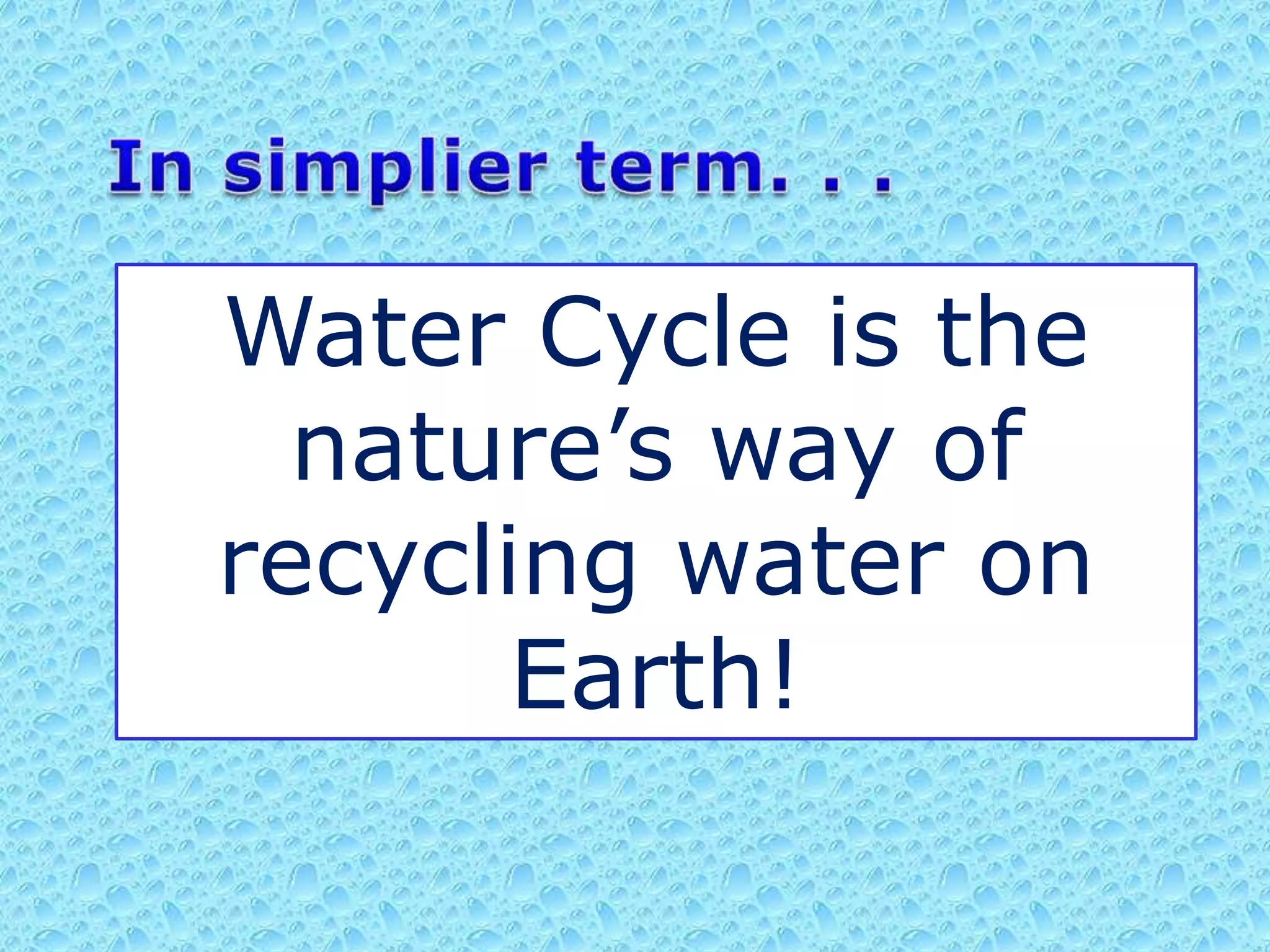 In simplier term. . .

Water Cycle is the nature’s way of recycling water on Earth!